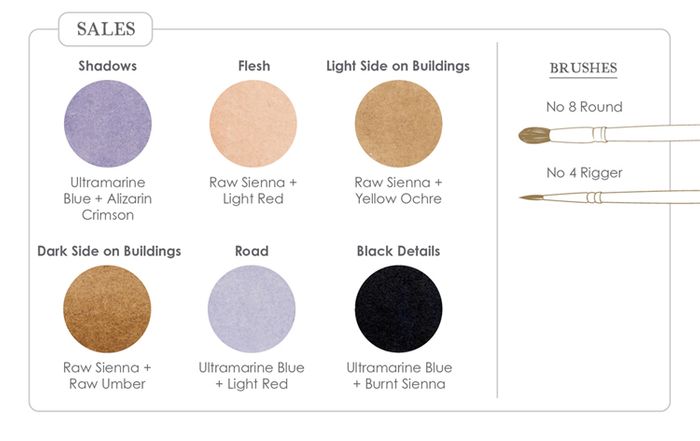 SALES

Shadows

Ultramarine Blue + Alizarin Crimson

Flesh

Raw Sienna + Light Red

Light Side on Buildings

Raw Sienna + Yellow Ochre

Dark Side on Buildings

Raw Sienna + Raw Umber

Road

Ultramarine Blue + Light Red

Black Details

Ultramarine Blue + Burnt Sienna

BRUSHES

No 8 Round

No 4 Rigger